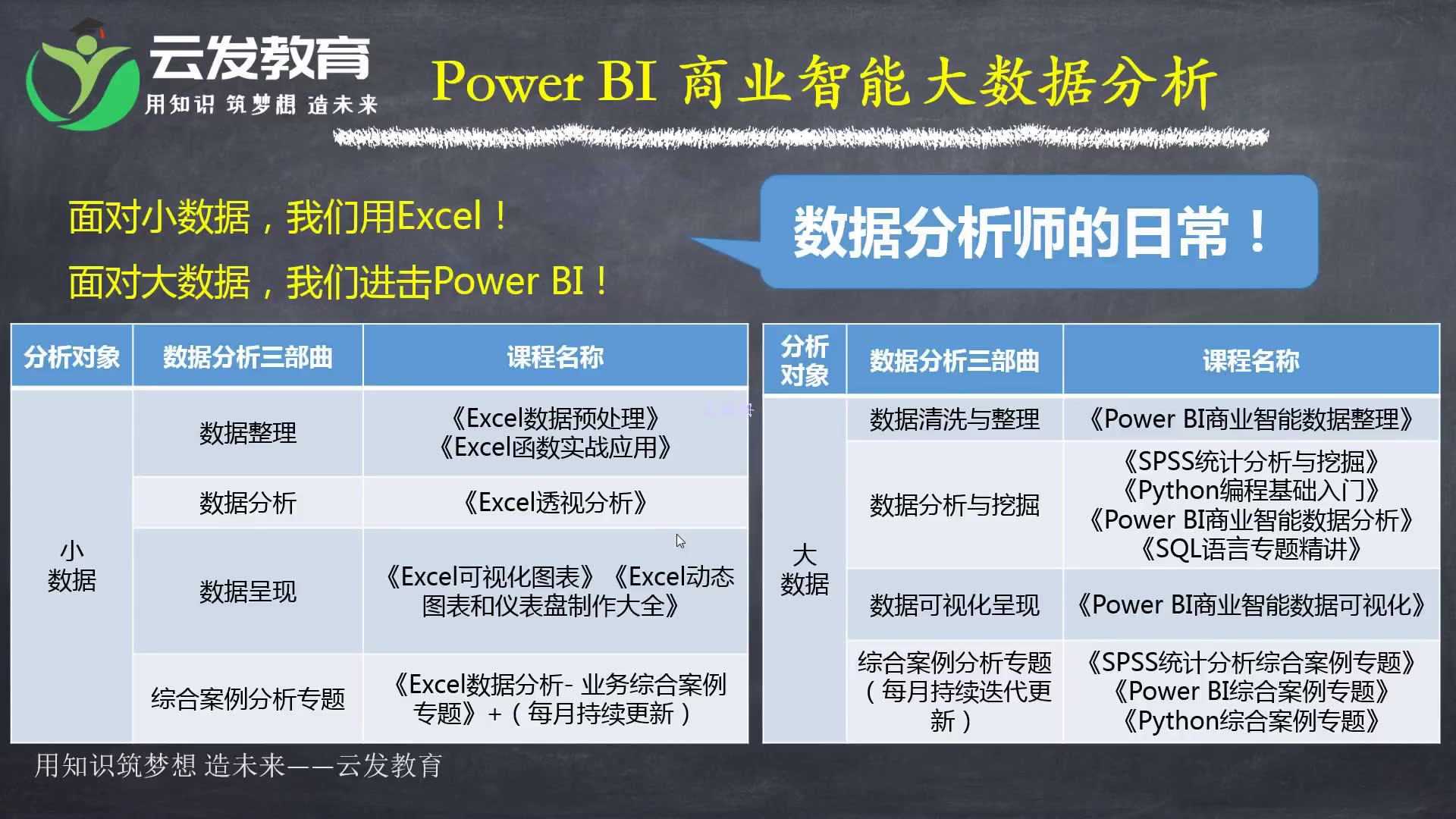 云发教育
用知识 筑梦想 造未来

Power BI 商业智能大数据分析

面对小数据，我们用Excel！
面对大数据，我们进击Power BI！

数据分析师的日常！

| 分析对象 | 数据分析三部曲 | 课程名称 |
|---|---|---|
| 小数据 | 数据整理 | 《Excel数据预处理》《Excel函数实战应用》 |
| | 数据分析 | 《Excel透视分析》 |
| | 数据呈现 | 《Excel可视化图表》《Excel动态图表和仪表盘制作大全》 |
| | 综合案例分析专题 | 《Excel数据分析- 业务综合案例专题》+（每月持续更新） |

| 分析对象 | 数据分析三部曲 | 课程名称 |
|---|---|---|
| 大数据 | 数据清洗与整理 | 《Power BI商业智能数据整理》 |
| | 数据分析与挖掘 | 《SPSS统计分析与挖掘》《Python编程基础入门》《Power BI商业智能数据分析》《SQL语言专题精讲》 |
| | 数据可视化呈现 | 《Power BI商业智能数据可视化》 |
| | 综合案例分析专题（每月持续迭代更新） | 《SPSS统计分析综合案例专题》《Power BI综合案例专题》《Python综合案例专题》 |

用知识筑梦想 造未来——云发教育